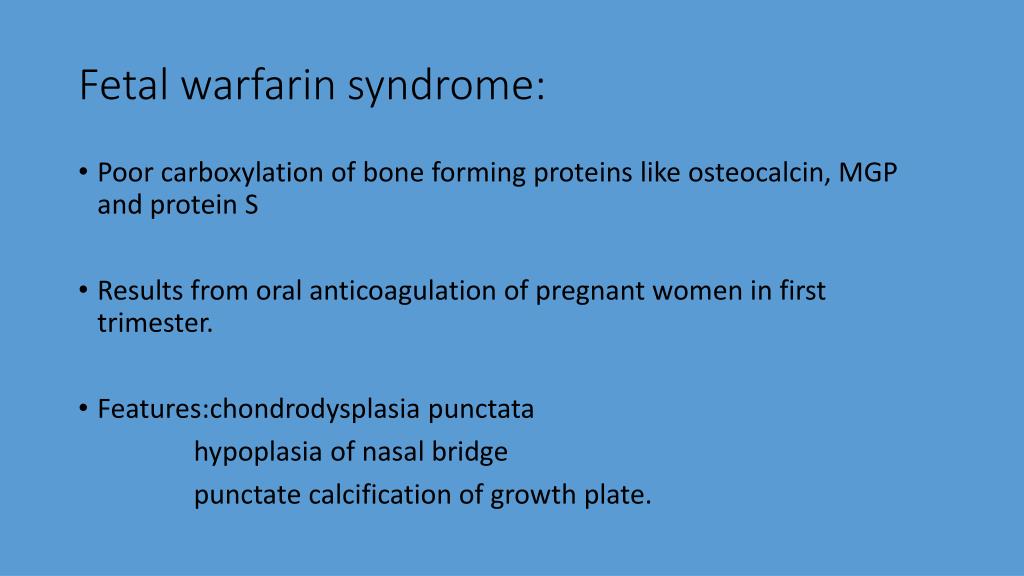 Fetal warfarin syndrome:

• Poor carboxylation of bone forming proteins like osteocalcin, MGP and protein S

• Results from oral anticoagulation of pregnant women in first trimester.

• Features:chondrodysplasia punctata
hypoplasia of nasal bridge
punctate calcification of growth plate.